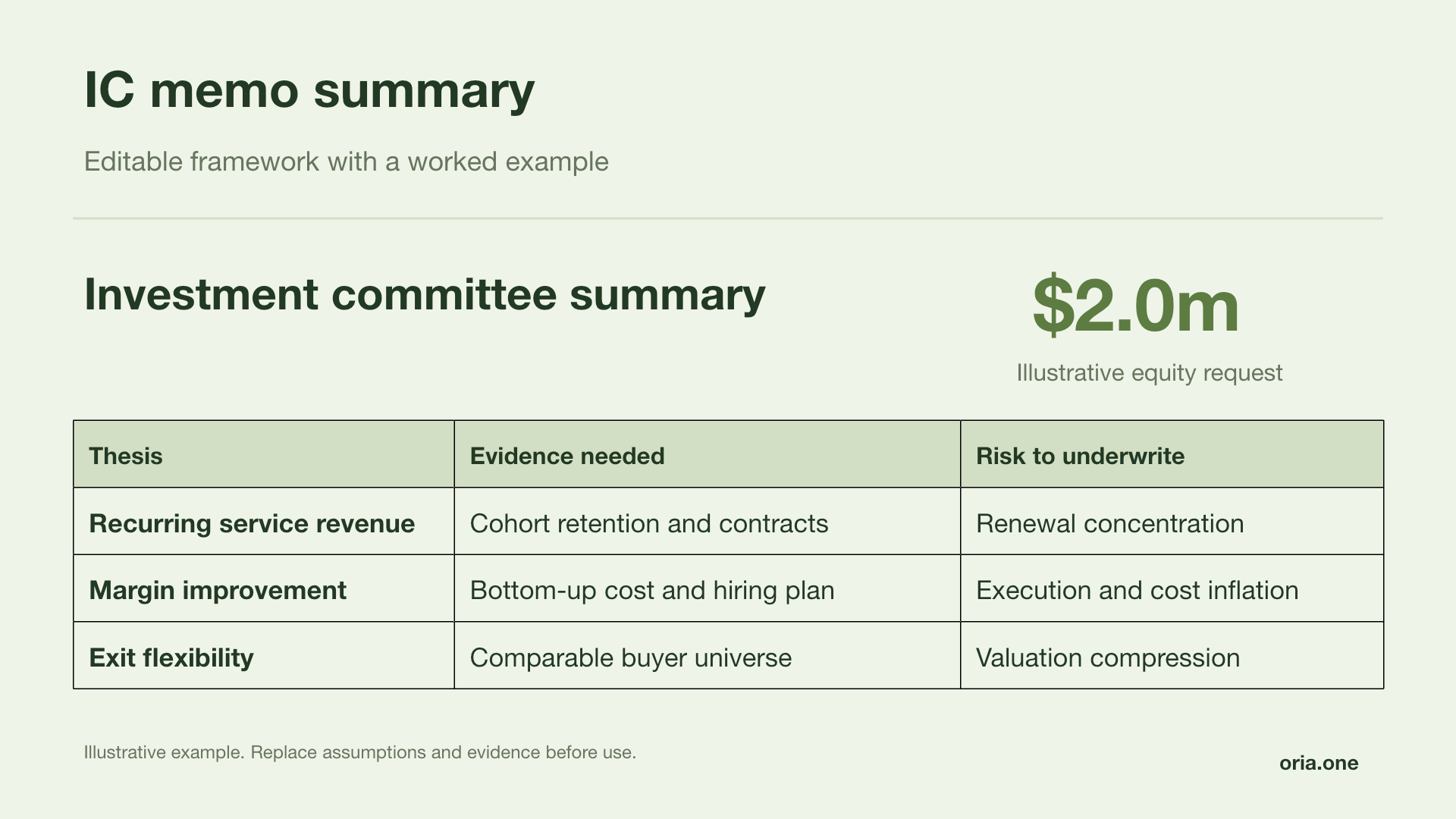 IC memo summary

Editable framework with a worked example

Investment committee summary

\$2.0m

Illustrative equity request

| Thesis | Evidence needed | Risk to underwrite |
|---|---|---|
| Recurring service revenue | Cohort retention and contracts | Renewal concentration |
| Margin improvement | Bottom-up cost and hiring plan | Execution and cost inflation |
| Exit flexibility | Comparable buyer universe | Valuation compression |

Illustrative example. Replace assumptions and evidence before use.

oria.one